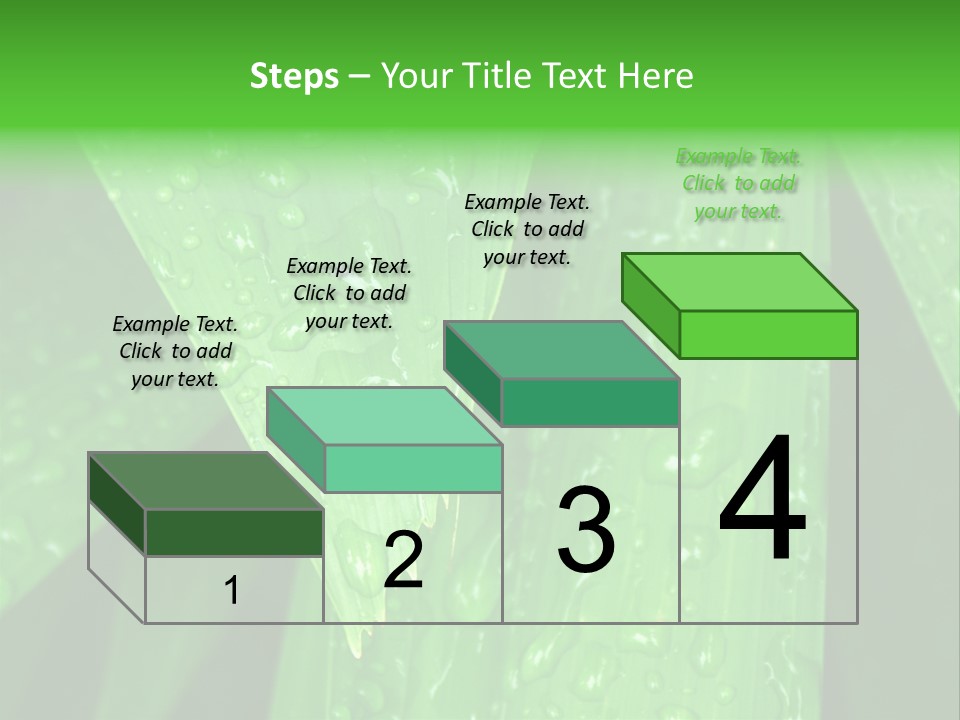 Steps – Your Title Text Here

Example Text. Click to add your text.

Example Text. Click to add your text.

Example Text. Click to add your text.

Example Text. Click to add your text.

1

2

3

4